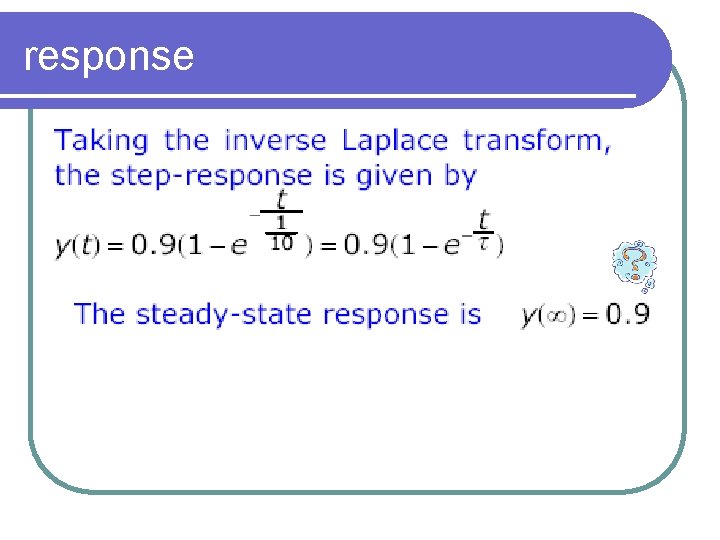 response

Taking the inverse Laplace transform, the step-response is given by

$y(t) = 0.9(1 - e^{-\frac{t}{\frac{1}{10}}}) = 0.9(1 - e^{-\frac{t}{\tau}})$

The steady-state response is $y(\infty) = 0.9$